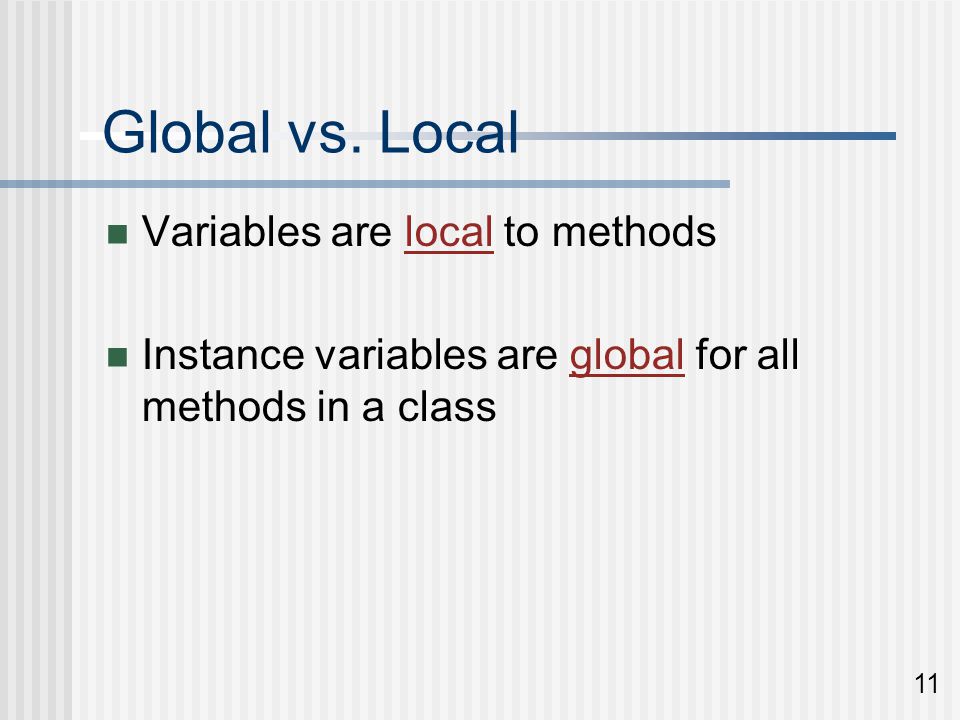 Global vs. Local

Variables are local to methods

Instance variables are global for all methods in a class

11